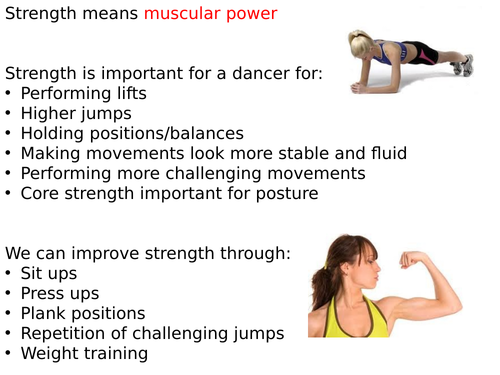 Strength means muscular power

Strength is important for a dancer for:
• Performing lifts
• Higher jumps
• Holding positions/balances
• Making movements look more stable and fluid
• Performing more challenging movements
• Core strength important for posture

We can improve strength through:
• Sit ups
• Press ups
• Plank positions
• Repetition of challenging jumps
• Weight training